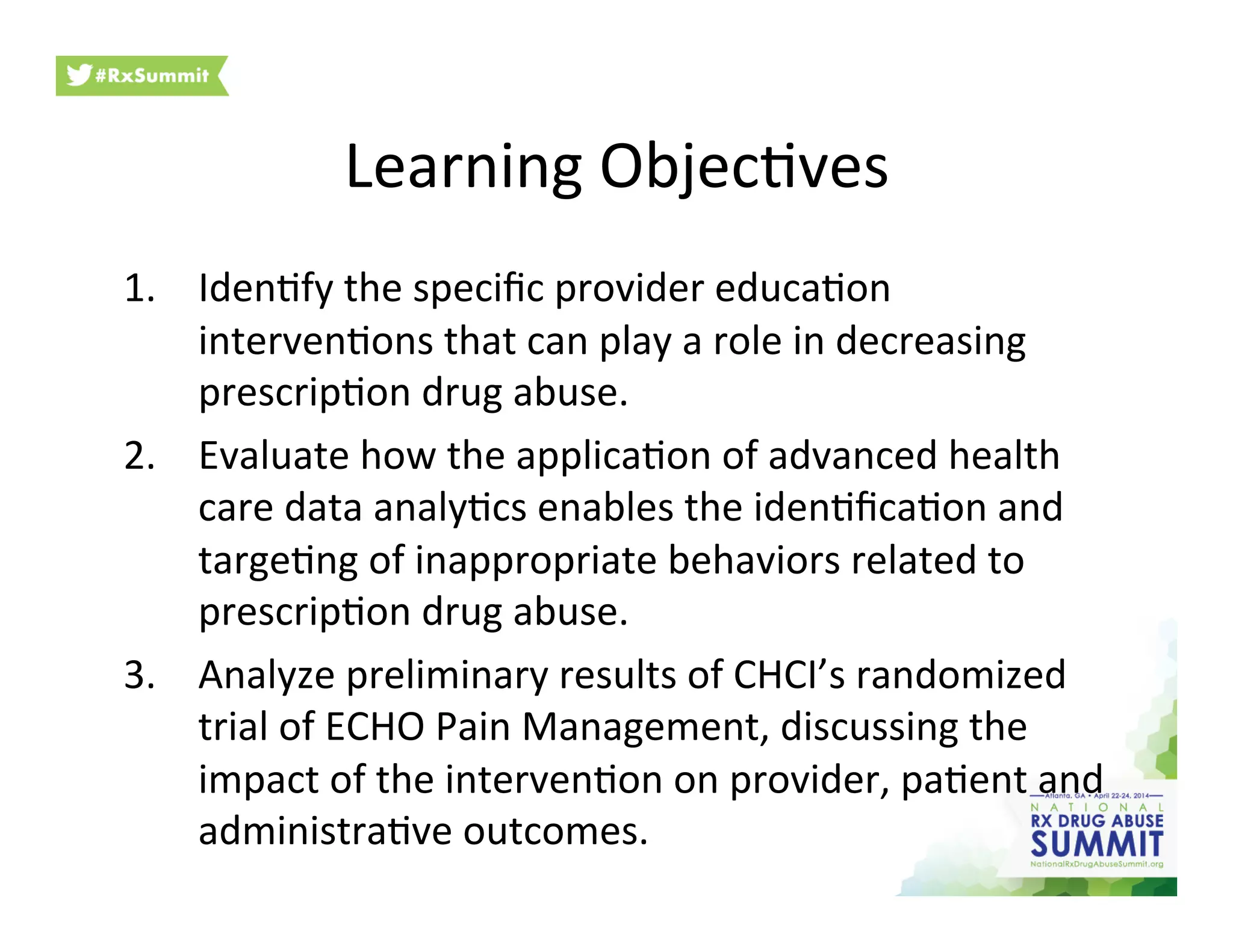 #RxSummit

Learning Objectives

1. Identify the specific provider education interventions that can play a role in decreasing prescription drug abuse.
2. Evaluate how the application of advanced health care data analytics enables the identification and targeting of inappropriate behaviors related to prescription drug abuse.
3. Analyze preliminary results of CHCI's randomized trial of ECHO Pain Management, discussing the impact of the intervention on provider, patient and administrative outcomes.

Atlanta, GA • April 22-24, 2014
NATIONAL
RX DRUG ABUSE
SUMMIT
NationalRxDrugAbuseSummit.org